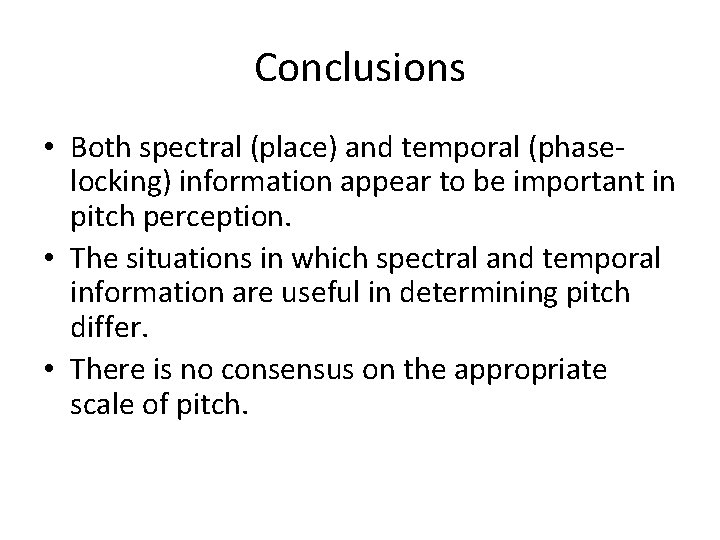 Conclusions

• Both spectral (place) and temporal (phase-locking) information appear to be important in pitch perception.
• The situations in which spectral and temporal information are useful in determining pitch differ.
• There is no consensus on the appropriate scale of pitch.